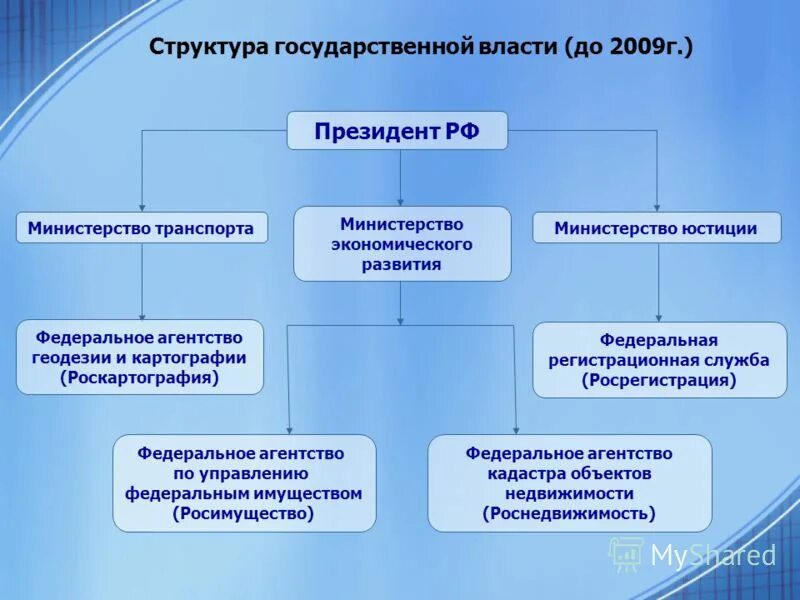 Структура государственной власти (до 2009г.)

Президент РФ

Министерство транспорта

Министерство экономического развития

Министерство юстиции

Федеральное агентство геодезии и картографии (Роскартография)

Федеральная регистрационная служба (Росрегистрация)

Федеральное агентство по управлению федеральным имуществом (Росимущество)

Федеральное агентство кадастра объектов недвижимости (Роснедвижимость)

MyShared